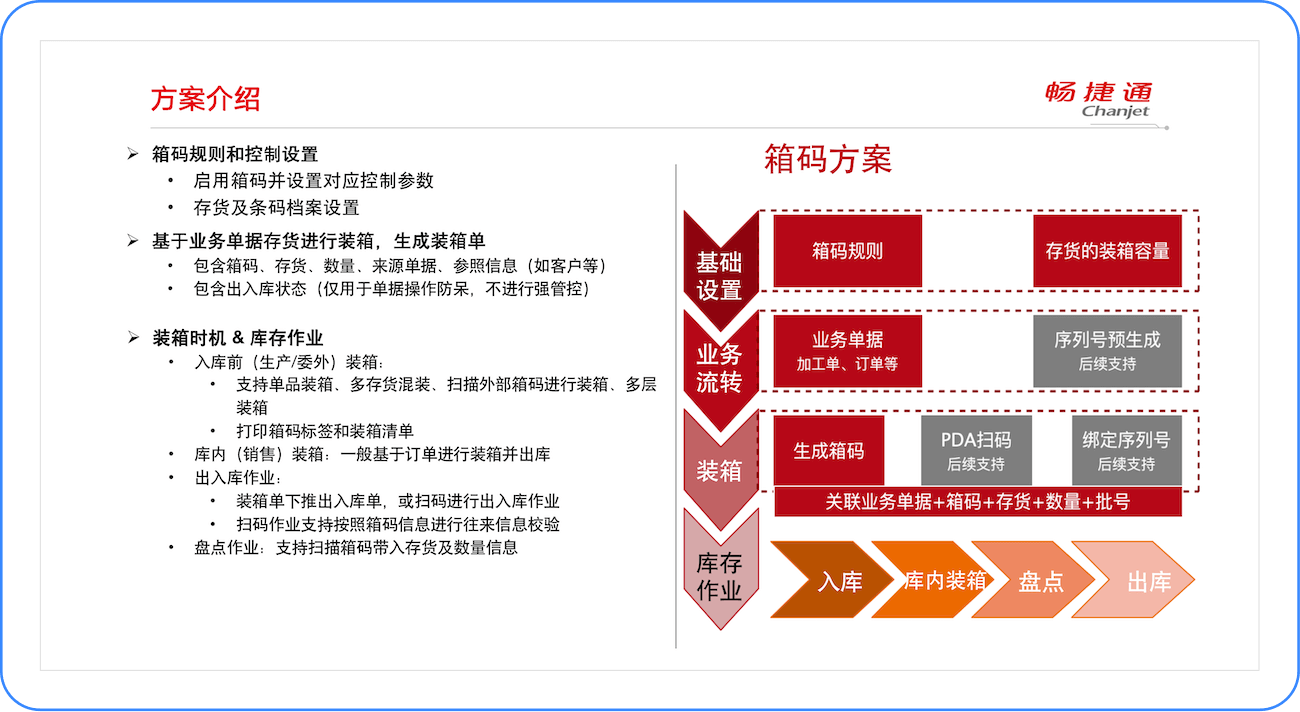 方案介绍

畅捷通
Chanjet

➢ 箱码规则和控制设置
• 启用箱码并设置对应控制参数
• 存货及条码档案设置
➢ 基于业务单据存货进行装箱，生成装箱单
• 包含箱码、存货、数量、来源单据、参照信息（如客户等）
• 包含出入库状态（仅用于单据操作防呆，不进行强管控）

➢ 装箱时机 & 库存作业
• 入库前（生产/委外）装箱：
• 支持单品装箱、多存货混装、扫描外部箱码进行装箱、多层装箱
• 打印箱码标签和装箱清单
• 库内（销售）装箱：一般基于订单进行装箱并出库
• 出入库作业：
• 装箱单下推出入库单，或扫码进行出入库作业
• 扫码作业支持按照箱码信息进行往来信息校验
• 盘点作业：支持扫描箱码带入存货及数量信息

箱码方案

基础设置
箱码规则
存货的装箱容量

业务流转
业务单据
加工单、订单等
序列号预生成
后续支持

装箱
生成箱码
PDA扫码
后续支持
绑定序列号
后续支持
关联业务单据+箱码+存货+数量+批号

库存作业
入库
库内装箱
盘点
出库